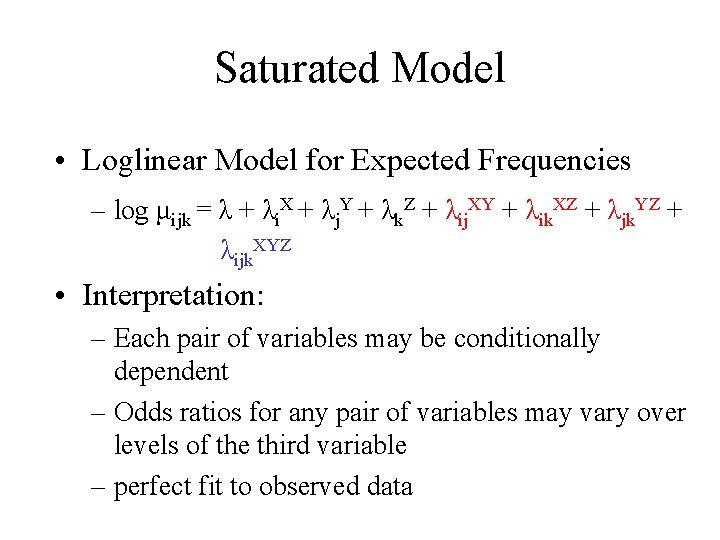 Saturated Model

• Loglinear Model for Expected Frequencies

– $\log \mu_{ijk} = \lambda + \lambda_i^X + \lambda_j^Y + \lambda_k^Z + \lambda_{ij}^{XY} + \lambda_{ik}^{XZ} + \lambda_{jk}^{YZ} + \lambda_{ijk}^{XYZ}$

• Interpretation:

– Each pair of variables may be conditionally dependent

– Odds ratios for any pair of variables may vary over levels of the third variable

– perfect fit to observed data